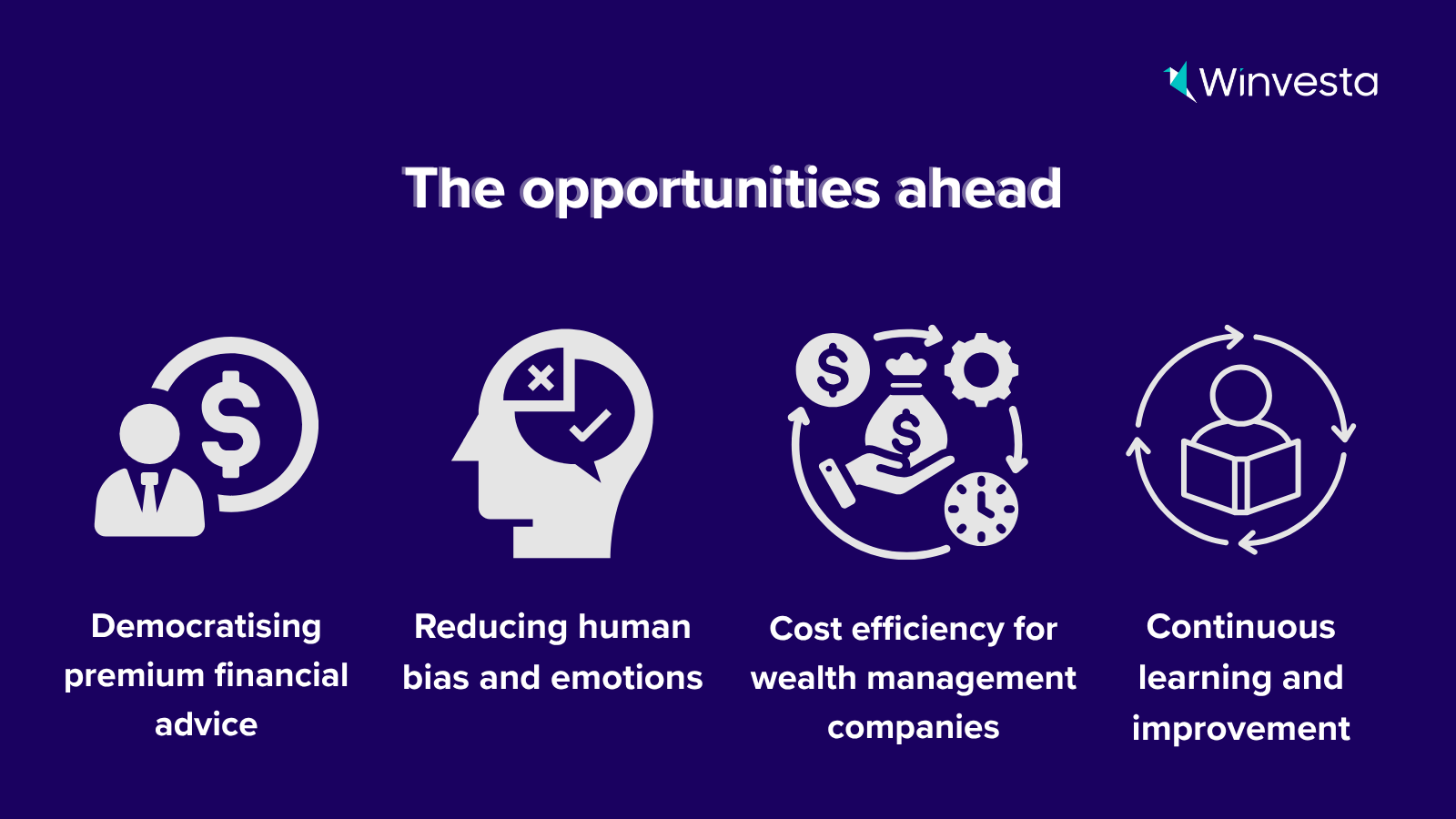 Winvesta

The opportunities ahead

Democratising premium financial advice

Reducing human bias and emotions

Cost efficiency for wealth management companies

Continuous learning and improvement